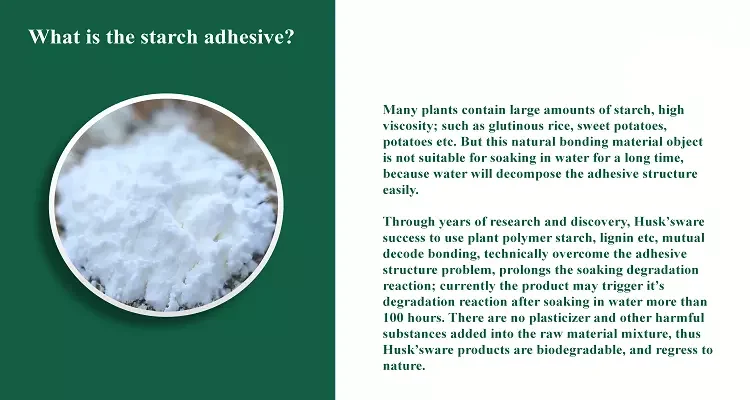 What is the starch adhesive?

Many plants contain large amounts of starch, high viscosity; such as glutinous rice, sweet potatoes, potatoes etc. But this natural bonding material object is not suitable for soaking in water for a long time, because water will decompose the adhesive structure easily.

Through years of research and discovery, Husk'sware success to use plant polymer starch, lignin etc, mutual decode bonding, technically overcome the adhesive structure problem, prolongs the soaking degradation reaction; currently the product may trigger it's degradation reaction after soaking in water more than 100 hours. There are no plasticizer and other harmful substances added into the raw material mixture, thus Husk'sware products are biodegradable, and regress to nature.